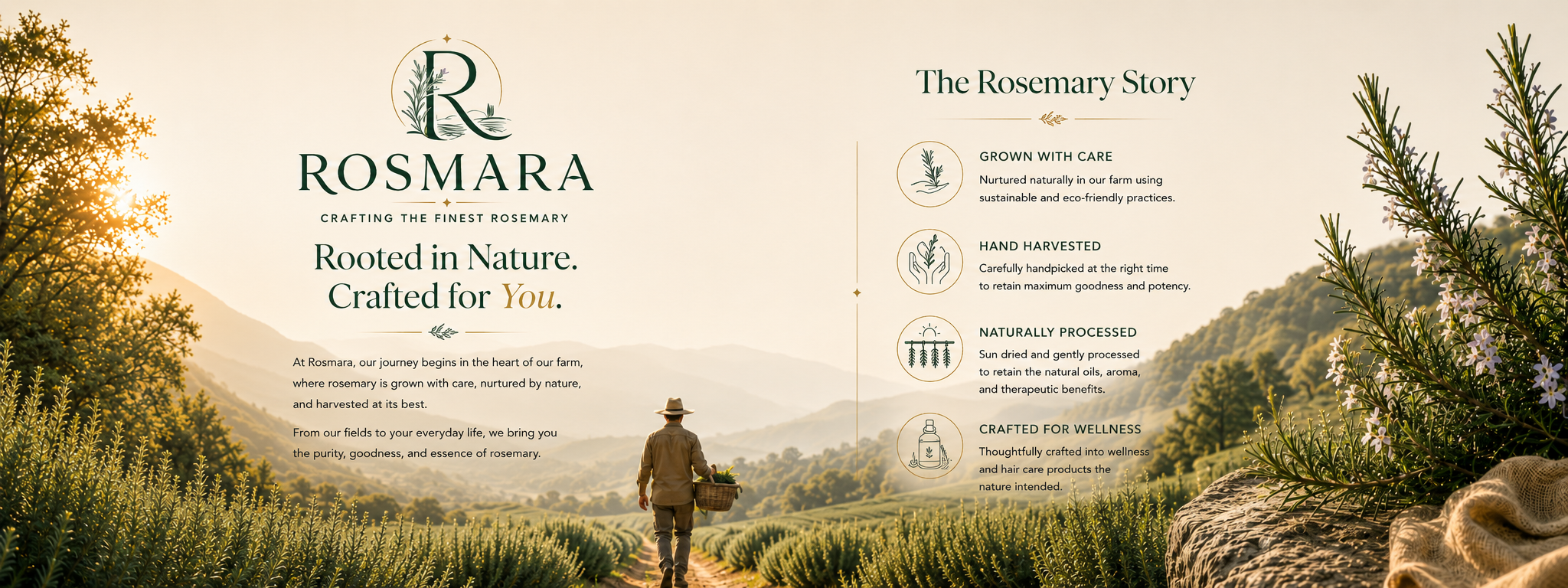 R

ROSMARA

CRAFTING THE FINEST ROSEMARY

Rooted in Nature.
Crafted for You.

At Rosmara, our journey begins in the heart of our farm, where rosemary is grown with care, nurtured by nature, and harvested at its best.

From our fields to your everyday life, we bring you the purity, goodness, and essence of rosemary.

The Rosemary Story

GROWN WITH CARE
Nurtured naturally in our farm using sustainable and eco-friendly practices.

HAND HARVESTED
Carefully handpicked at the right time to retain maximum goodness and potency.

NATURALLY PROCESSED
Sun dried and gently processed to retain the natural oils, aroma, and therapeutic benefits.

CRAFTED FOR WELLNESS
Thoughtfully crafted into wellness and hair care products the nature intended.